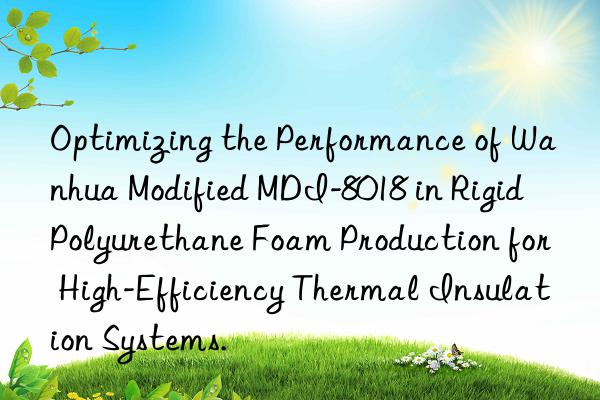 Optimizing the Performance of Wanhua Modified MDI-8018 in Rigid Polyurethane Foam Production for High-Efficiency Thermal Insulation Systems.